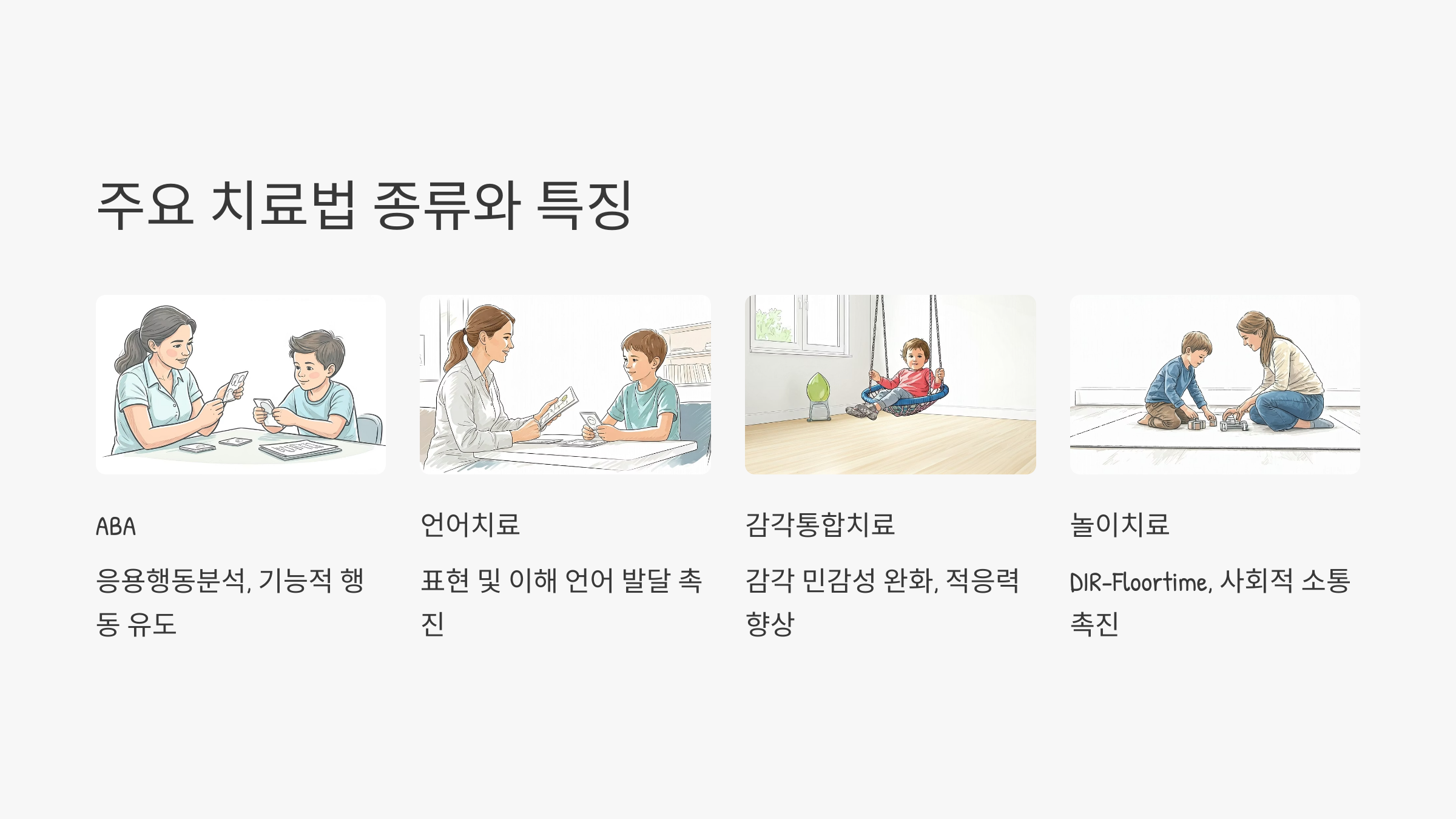 주요 치료법 종류와 특징

ABA

응용행동분석, 기능적 행동 유도

언어치료

표현 및 이해 언어 발달 촉진

감각통합치료

감각 민감성 완화, 적응력 향상

놀이치료

DIR-Floortime, 사회적 소통 촉진